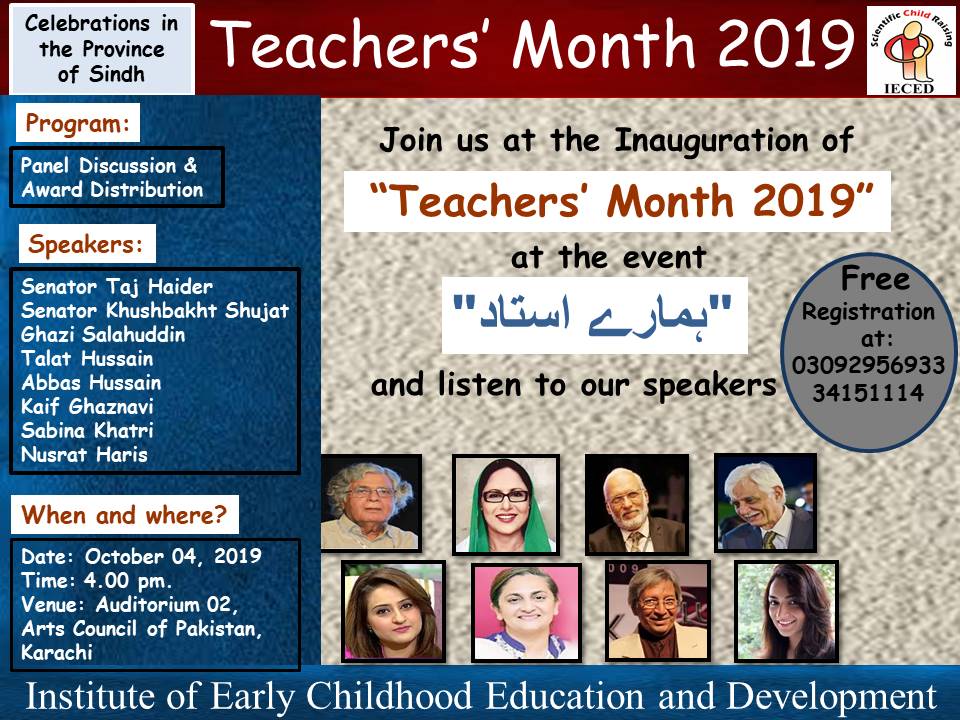 Celebrations in the Province of Sindh

Teachers' Month 2019

Scientific Child Raising
IECED

Program:

Panel Discussion & Award Distribution

Speakers:

Senator Taj Haider
Senator Khushbakht Shujat
Ghazi Salahuddin
Talat Hussain
Abbas Hussain
Kaif Ghaznavi
Sabina Khatri
Nusrat Haris

When and where?

Date: October 04, 2019
Time: 4.00 pm.
Venue: Auditorium 02, Arts Council of Pakistan, Karachi

Join us at the Inauguration of

"Teachers' Month 2019"

at the event

"ہمارے استاد"

and listen to our speakers

Free Registration at: 03092956933 34151114

Institute of Early Childhood Education and Development